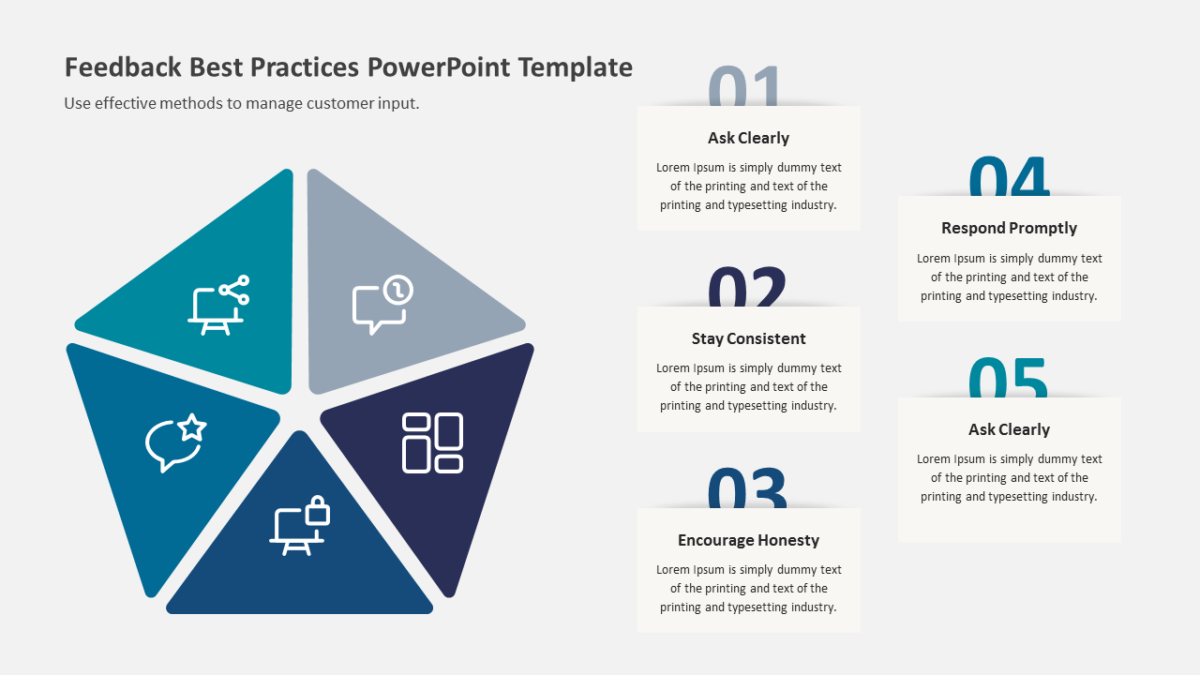 Feedback Best Practices PowerPoint Template

Use effective methods to manage customer input.

01

Ask Clearly

Lorem Ipsum is simply dummy text of the printing and text of the printing and typesetting industry.

02

Stay Consistent

Lorem Ipsum is simply dummy text of the printing and text of the printing and typesetting industry.

03

Encourage Honesty

Lorem Ipsum is simply dummy text of the printing and text of the printing and typesetting industry.

04

Respond Promptly

Lorem Ipsum is simply dummy text of the printing and text of the printing and typesetting industry.

05

Ask Clearly

Lorem Ipsum is simply dummy text of the printing and text of the printing and typesetting industry.